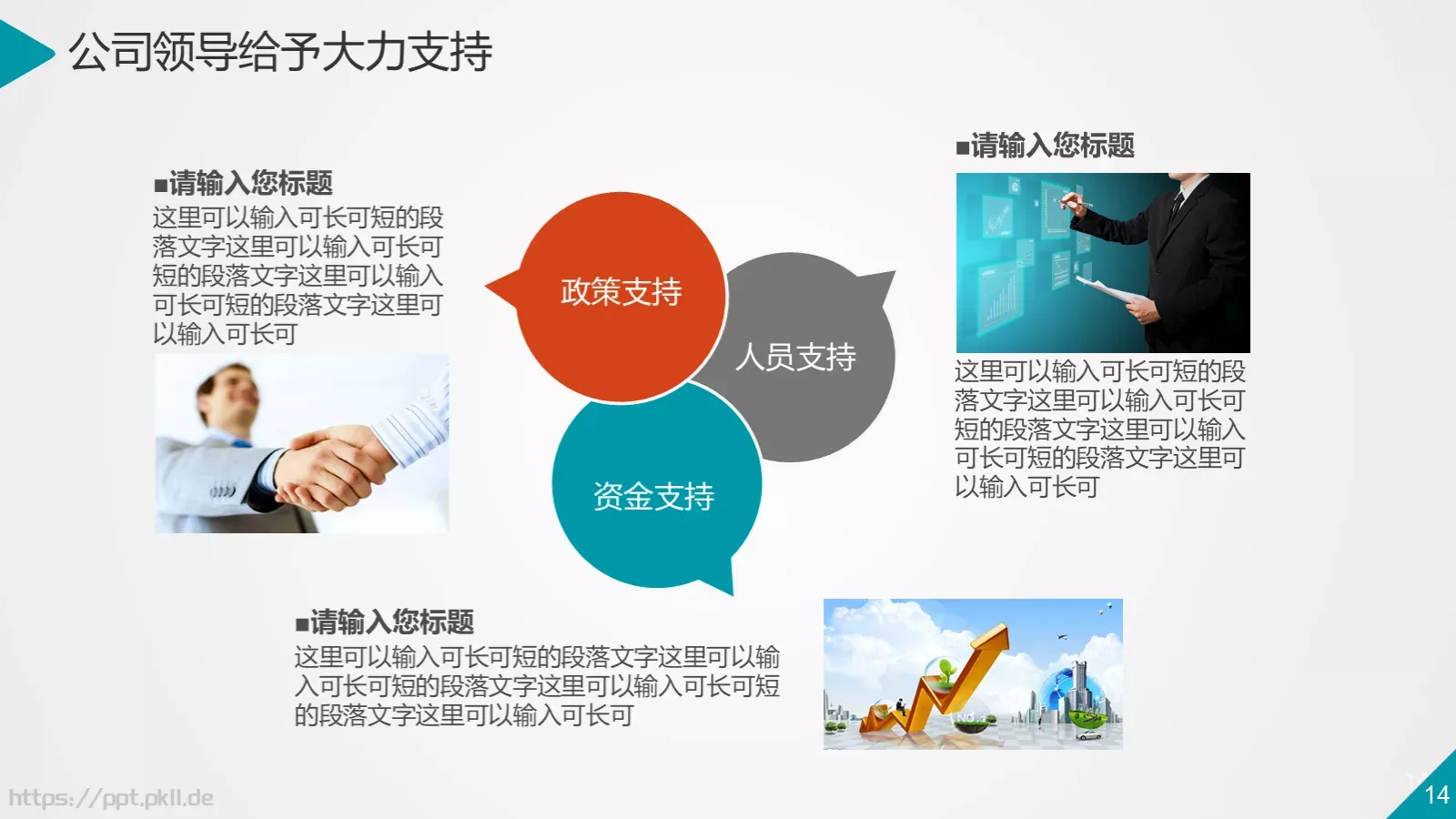 公司领导给予大力支持

■请输入您标题
这里可以输入可长可短的段落文字这里可以输入可长可短的段落文字这里可以输入可长可短的段落文字这里可以输入可长可

政策支持

人员支持

资金支持

■请输入您标题
这里可以输入可长可短的段落文字这里可以输入可长可短的段落文字这里可以输入可长可短的段落文字这里可以输入可长可

■请输入您标题
这里可以输入可长可短的段落文字这里可以输入可长可短的段落文字这里可以输入可长可短的段落文字这里可以输入可长可

https://ppt.pkll.de

14